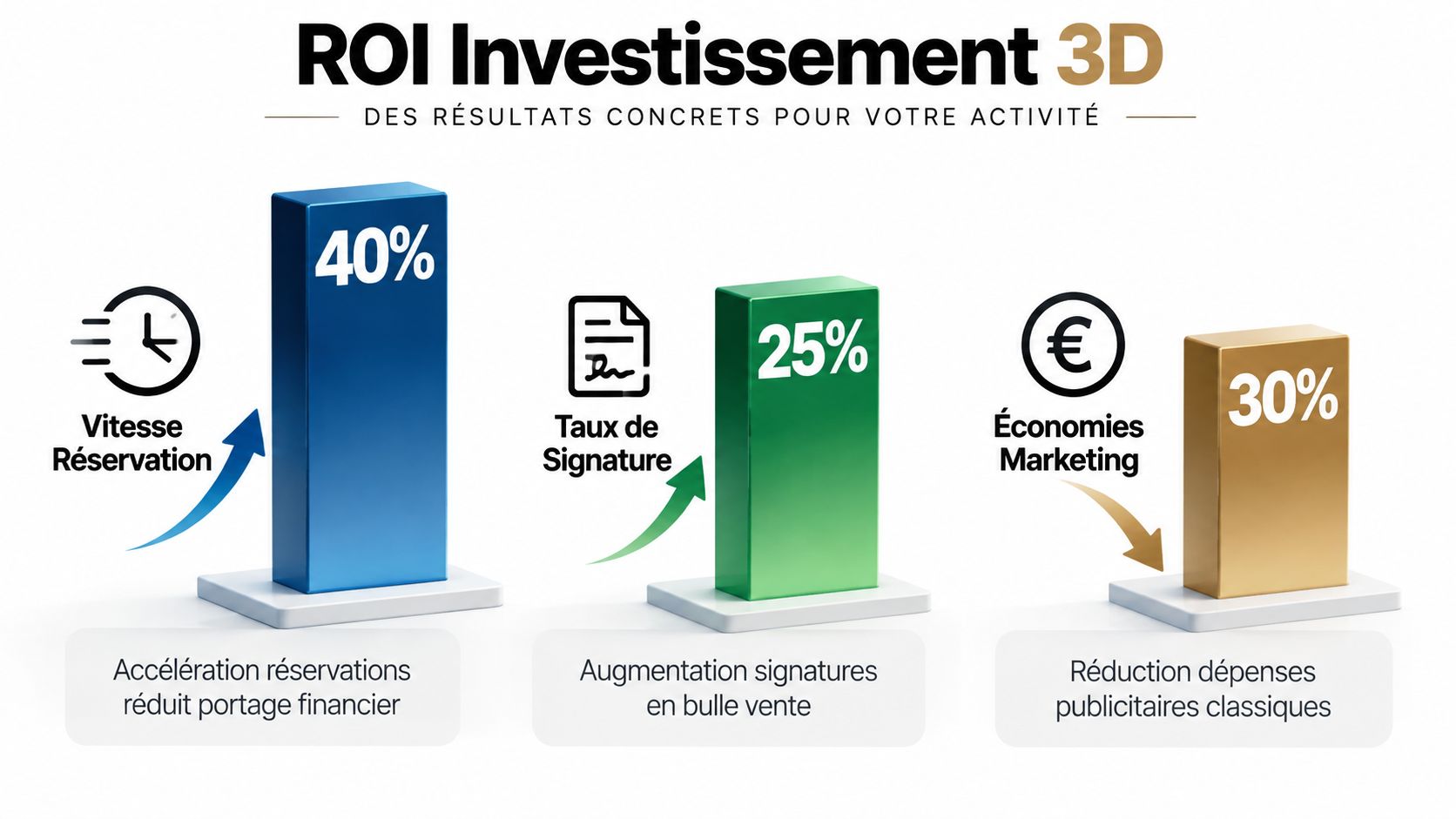 ROI Investissement 3D

DES RÉSULTATS CONCRETS POUR VOTRE ACTIVITÉ

Vitesse Réservation

40%

Accélération réservations réduit portage financier

Taux de Signature

25%

Augmentation signatures en bulle vente

Économies Marketing

30%

Réduction dépenses publicitaires classiques